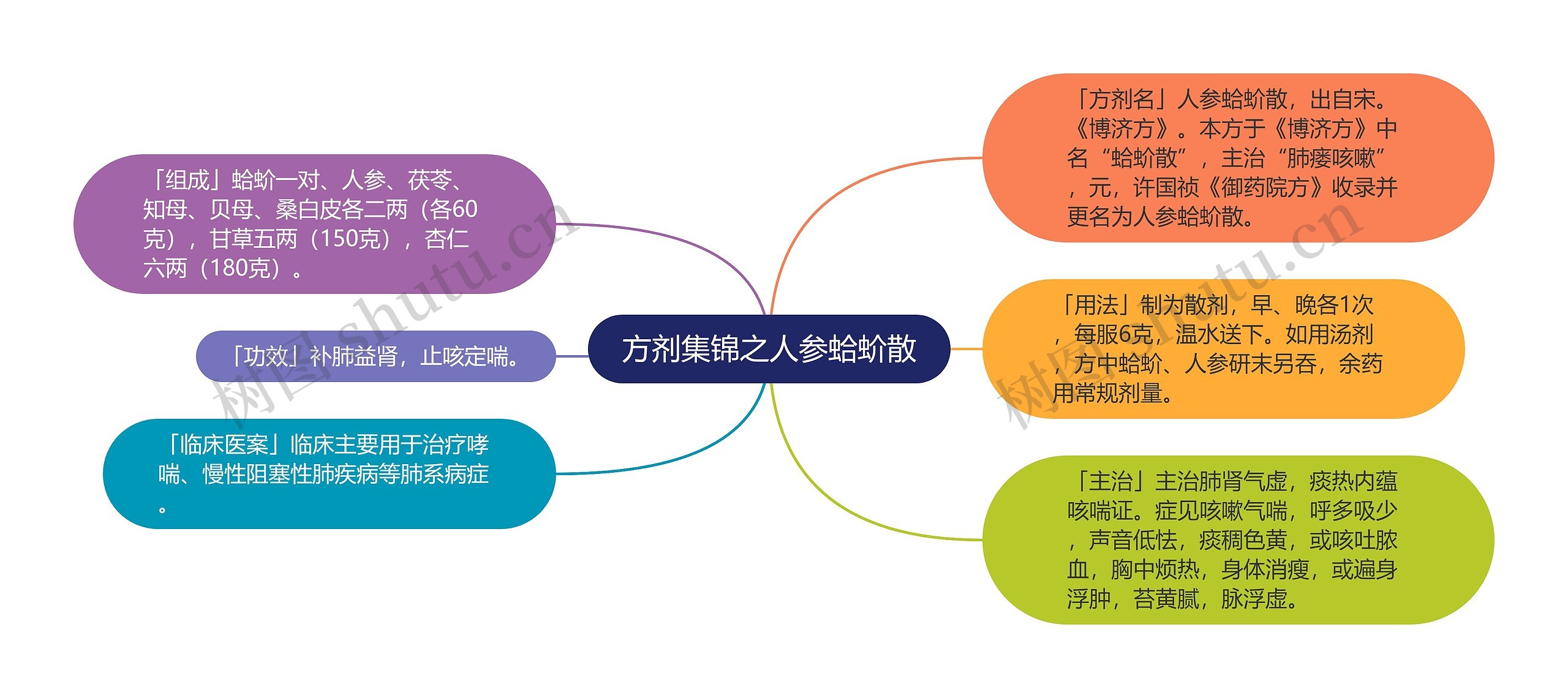 方剂集锦之人参蛤蚧散

「方剂名」人参蛤蚧散，出自宋。《博济方》。本方于《博济方》中名“蛤蚧散”，主治“肺痿咳嗽”，元，许国祯《御药院方》收录并更名为人参蛤蚧散。

「用法」制为散剂，早、晚各1次，每服6克，温水送下。如用汤剂，方中蛤蚧、人参研末另吞，余药用常规剂量。

「主治」主治肺肾气虚，痰热内蕴咳喘证。症见咳嗽气喘，呼多吸少，声音低怯，痰稠色黄，或咳吐脓血，胸中烦热，身体消瘦，或遍身浮肿，苔黄腻，脉浮虚。

「组成」蛤蚧一对、人参、茯苓、知母、贝母、桑白皮各二两（各60克），甘草五两（150克），杏仁六两（180克）。

「功效」补肺益肾，止咳定喘。

「临床医案」临床主要用于治疗哮喘、慢性阻塞性肺疾病等肺系病症。

树图 shutu.cn

树图 shutu.cn